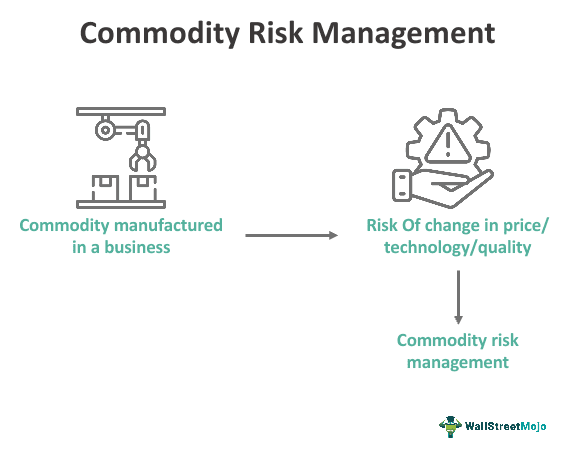 Commodity Risk Management

Commodity manufactured in a business

Risk Of change in price/ technology/quality

Commodity risk management

WallStreetMojo